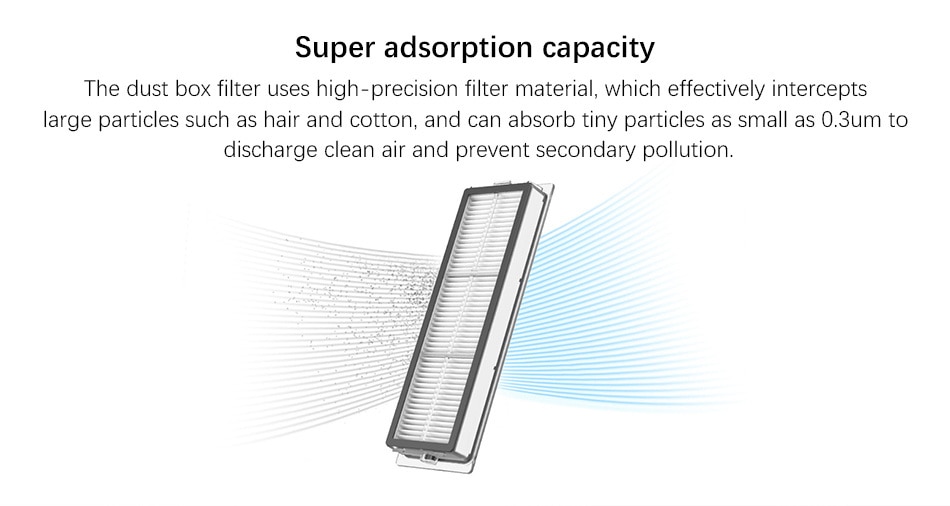 Super adsorption capacity

The dust box filter uses high-precision filter material, which effectively intercepts large particles such as hair and cotton, and can absorb tiny particles as small as 0.3um to discharge clean air and prevent secondary pollution.